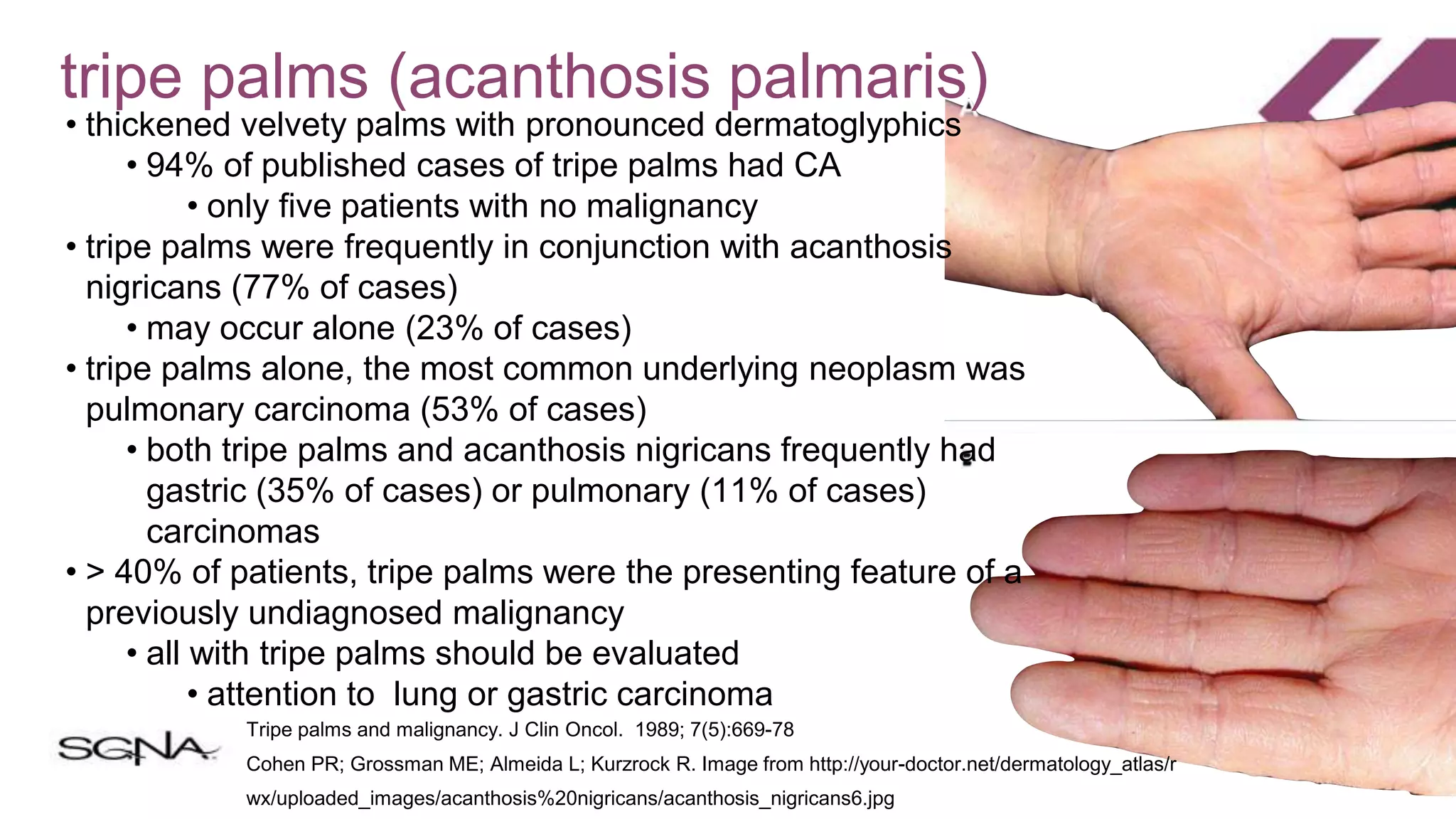 tripe palms (acanthosis palmaris)

• thickened velvety palms with pronounced dermatoglyphics
• 94% of published cases of tripe palms had CA
• only five patients with no malignancy
• tripe palms were frequently in conjunction with acanthosis nigricans (77% of cases)
• may occur alone (23% of cases)
• tripe palms alone, the most common underlying neoplasm was pulmonary carcinoma (53% of cases)
• both tripe palms and acanthosis nigricans frequently had gastric (35% of cases) or pulmonary (11% of cases) carcinomas
• > 40% of patients, tripe palms were the presenting feature of a previously undiagnosed malignancy
• all with tripe palms should be evaluated
• attention to lung or gastric carcinoma

SGNA

Tripe palms and malignancy. J Clin Oncol. 1989; 7(5):669-78

Cohen PR; Grossman ME; Almeida L; Kurzrock R. Image from http://your-doctor.net/dermatology_atlas/rwx/uploaded_images/acanthosis%20nigricans/acanthosis_nigricans6.jpg